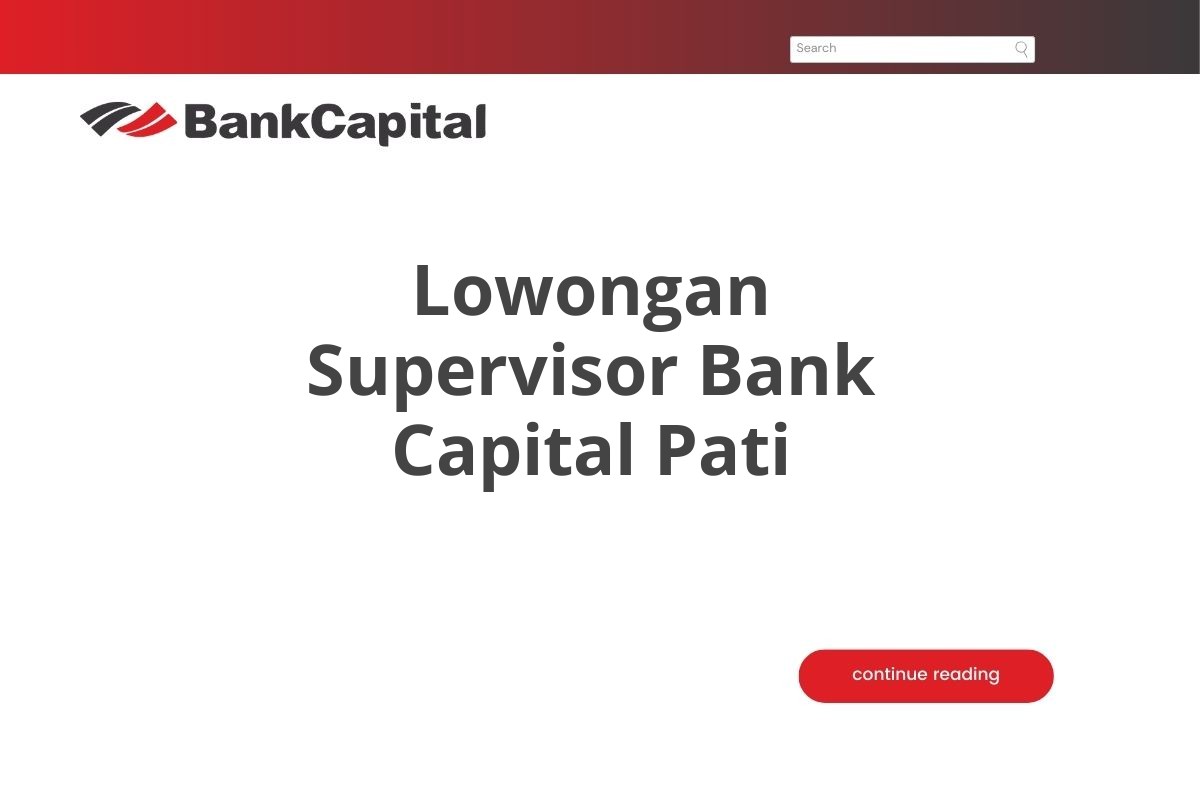 Search

BankCapital

Lowongan Supervisor Bank Capital Pati

continue reading